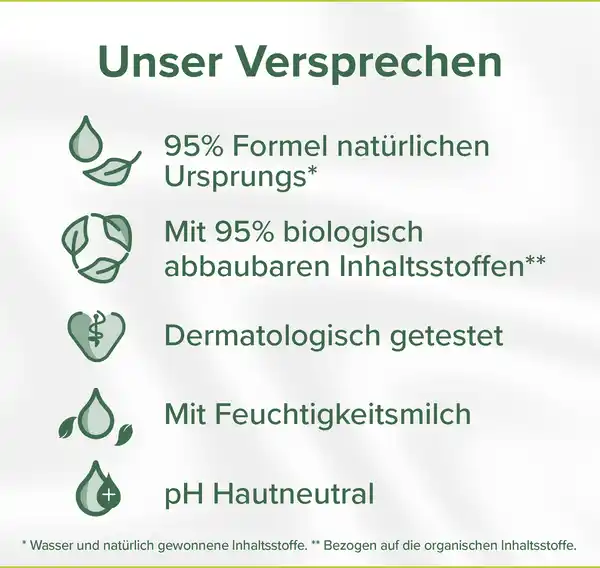 Unser Versprechen

95% Formel natürlichen Ursprungs*

Mit 95% biologisch abbaubaren Inhaltsstoffen**

Dermatologisch getestet

Mit Feuchtigkeitsmilch

pH Hautneutral

* Wasser und natürlich gewonnene Inhaltsstoffe. ** Bezogen auf die organischen Inhaltsstoffe.